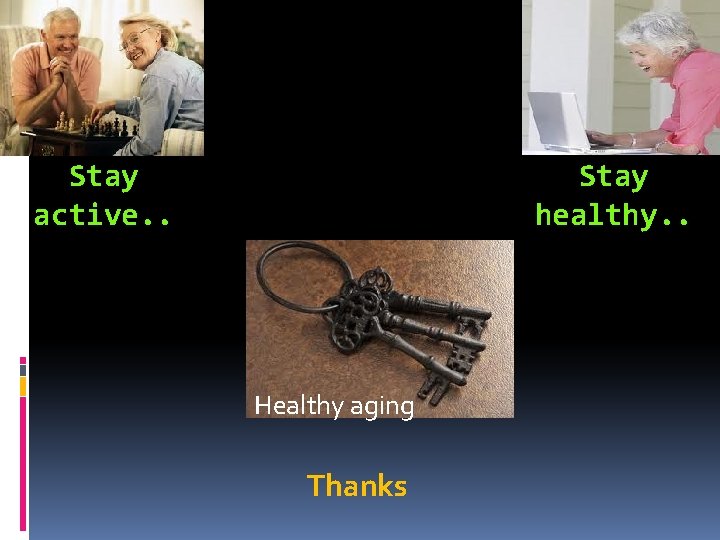 Stay active..

Stay healthy..

Healthy aging

Thanks